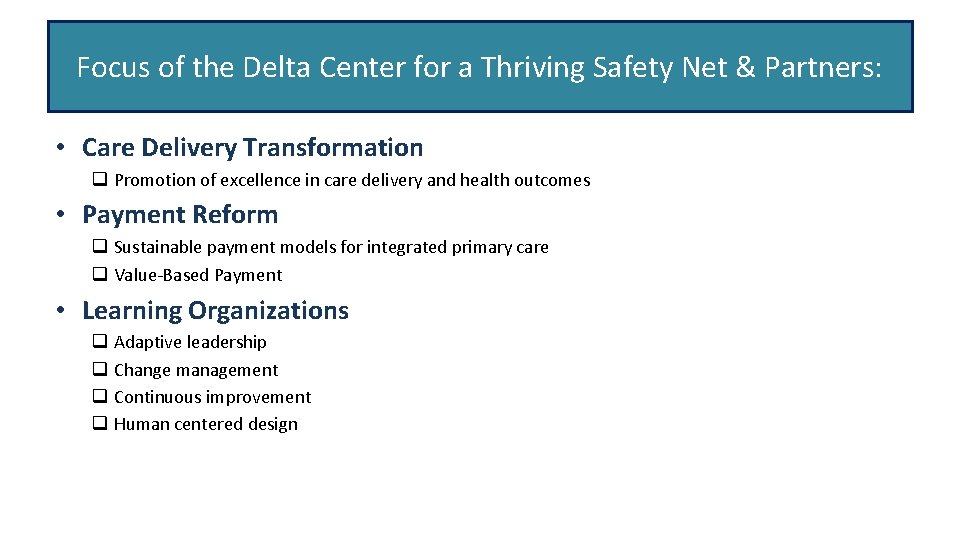 Focus of the Delta Center for a Thriving Safety Net & Partners:

• Care Delivery Transformation
❑ Promotion of excellence in care delivery and health outcomes

• Payment Reform
❑ Sustainable payment models for integrated primary care
❑ Value-Based Payment

• Learning Organizations
❑ Adaptive leadership
❑ Change management
❑ Continuous improvement
❑ Human centered design